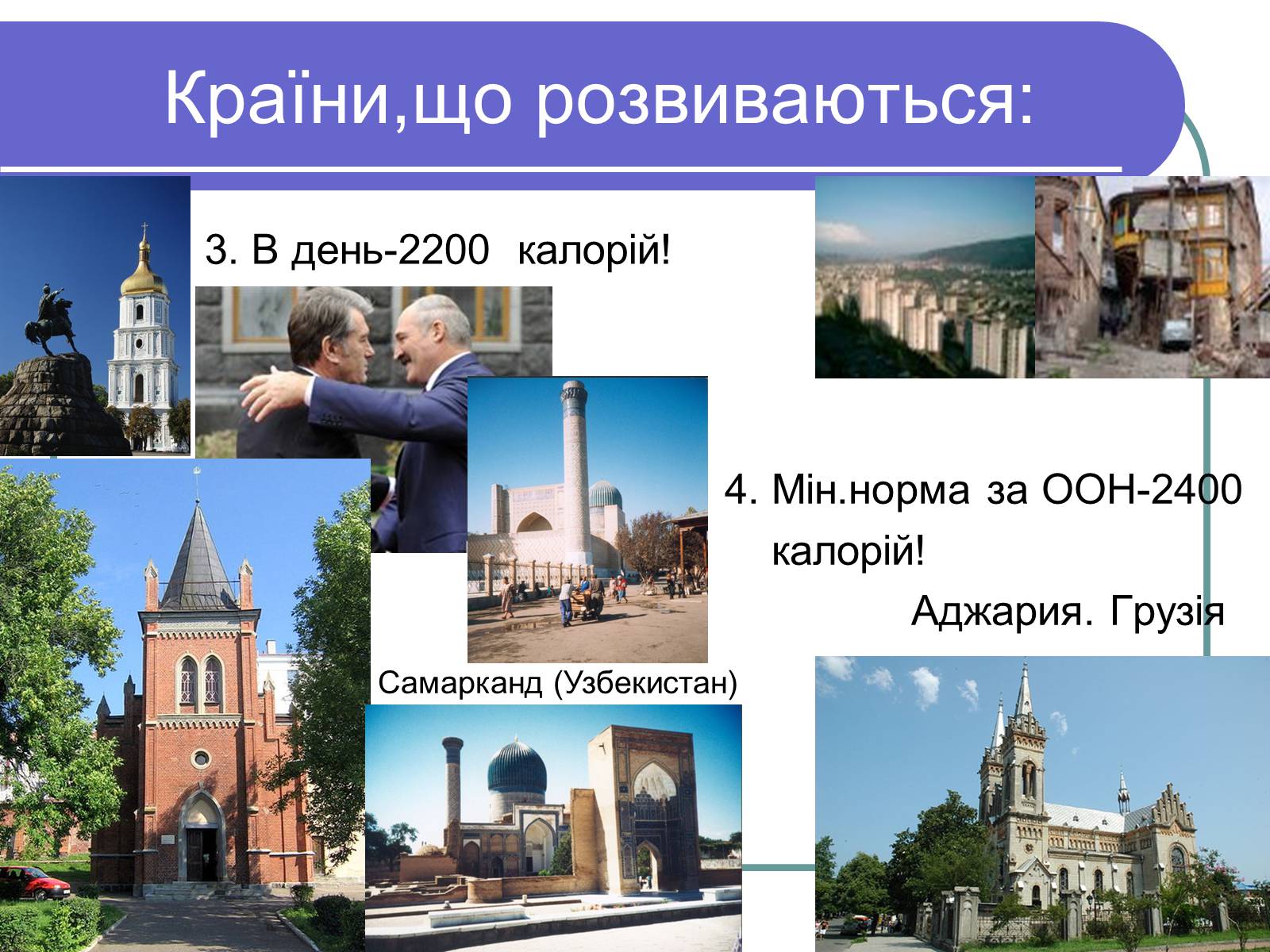 Країни,що розвиваються:

3. В день-2200 калорій!

4. Мін.норма за ООН-2400 калорій!

Аджария. Грузія

Самарканд (Узбекистан)